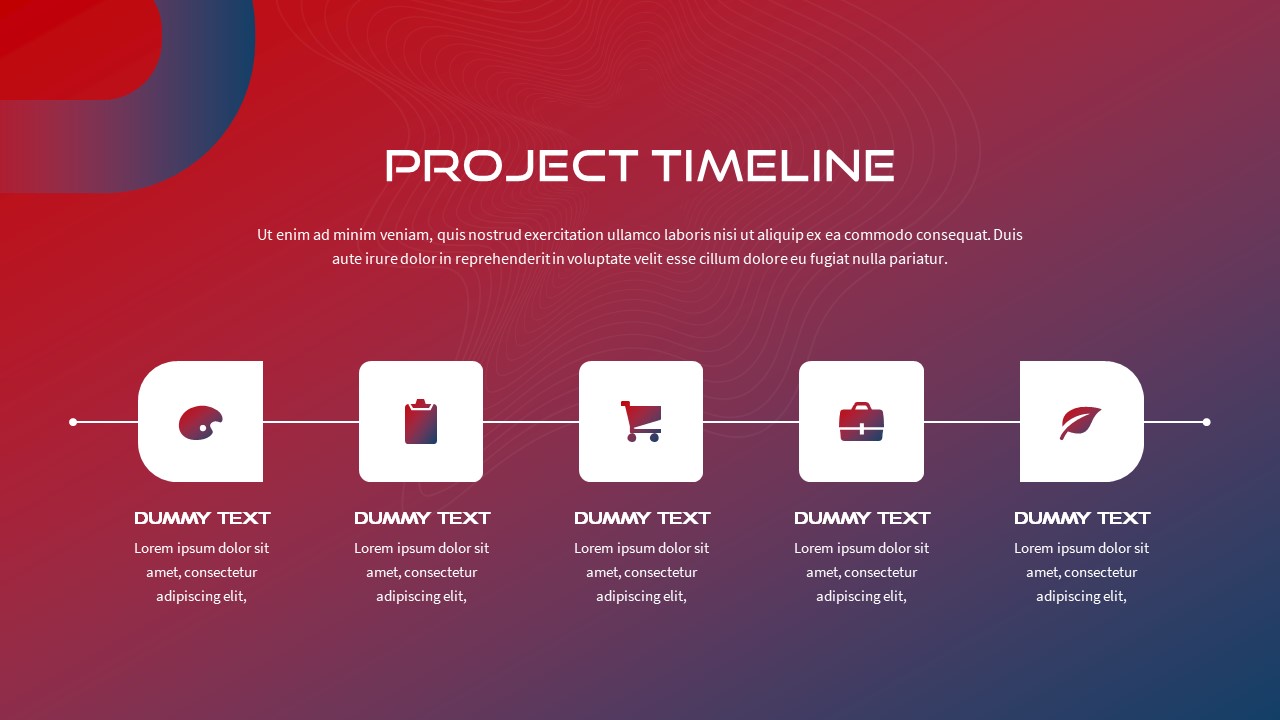 PROJECT TIMELINE

Ut enim ad minim veniam, quis nostrud exercitation ullamco laboris nisi ut aliquip ex ea commodo consequat. Duis aute irure dolor in reprehenderit in voluptate velit esse cillum dolore eu fugiat nulla pariatur.

DUMMY TEXT
Lorem ipsum dolor sit amet, consectetur adipiscing elit,

DUMMY TEXT
Lorem ipsum dolor sit amet, consectetur adipiscing elit,

DUMMY TEXT
Lorem ipsum dolor sit amet, consectetur adipiscing elit,

DUMMY TEXT
Lorem ipsum dolor sit amet, consectetur adipiscing elit,

DUMMY TEXT
Lorem ipsum dolor sit amet, consectetur adipiscing elit,